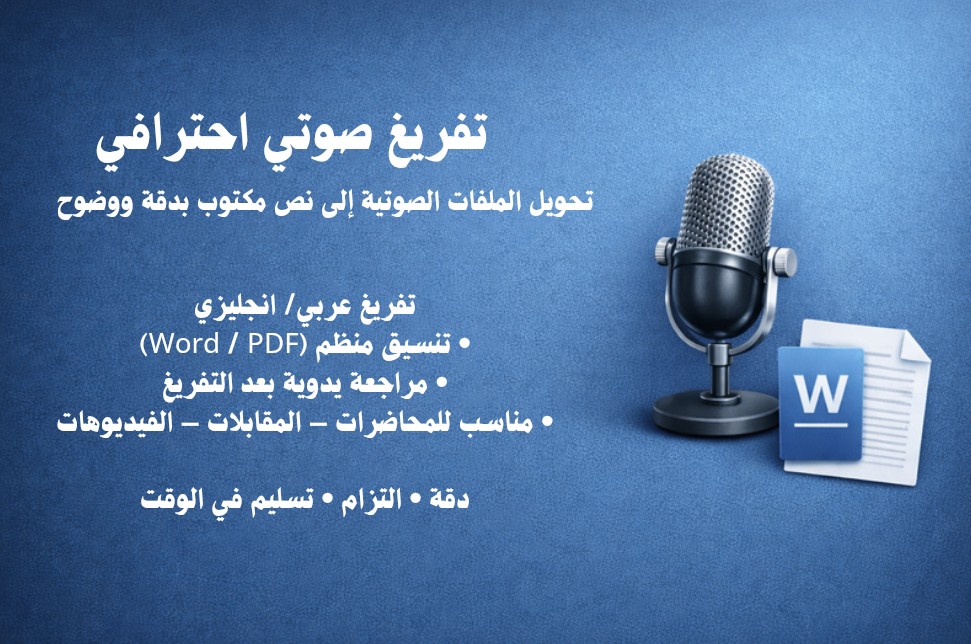 تفريغ صوتي احترافي

تحويل الملفات الصوتية إلى نص مكتوب بدقة ووضوح

تفريغ عربي/ انجليزي
• تنسيق منظم (Word / PDF)
• مراجعة يدوية بعد التفريغ
• مناسب للمحاضرات – المقابلات – الفيديوهات

دقة • التزام • تسليم في الوقت

W